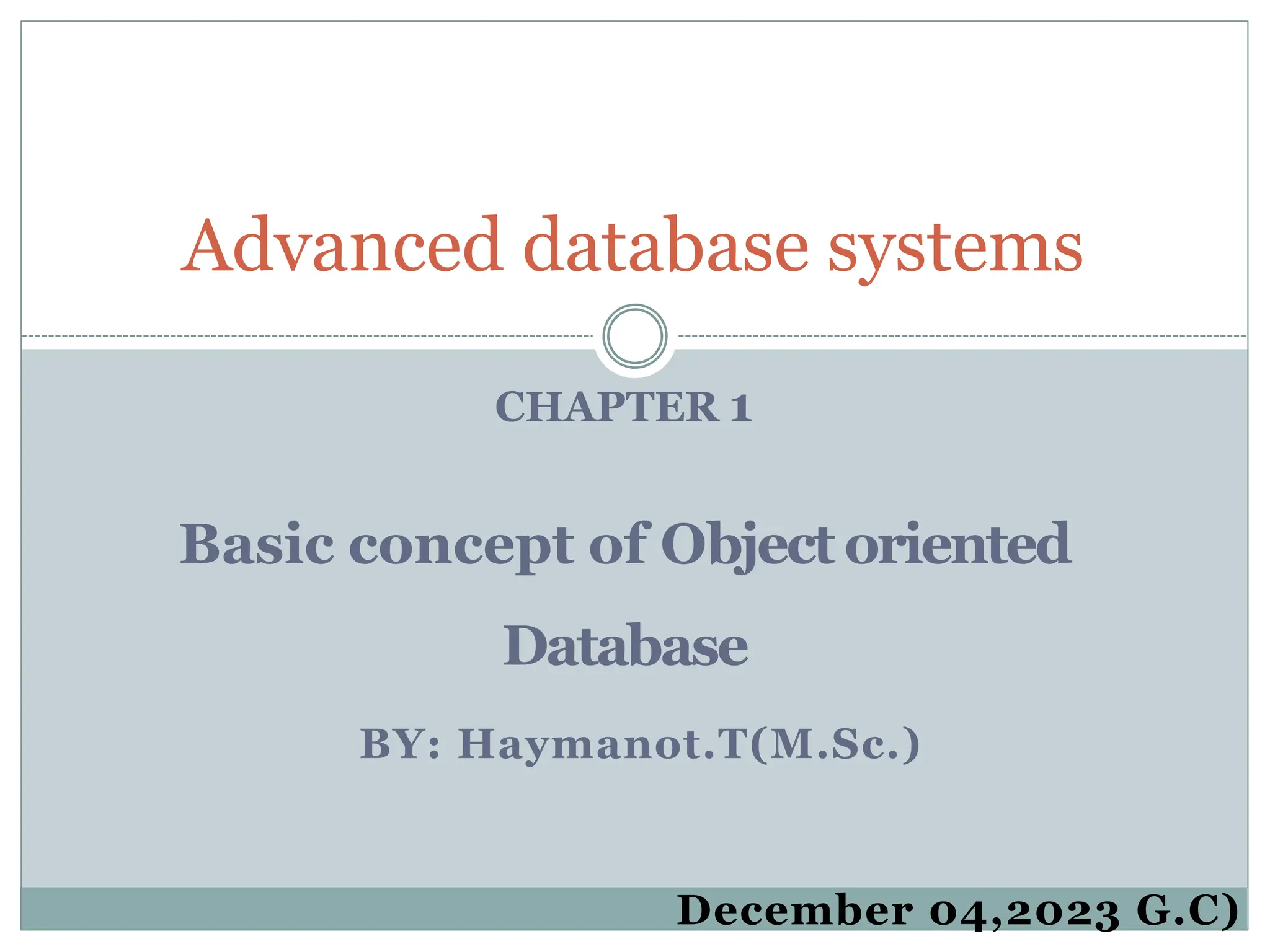 Advanced database systems

CHAPTER 1

Basic concept of Object oriented Database

BY: Haymanot.T(M.Sc.)

December 04,2023 G.C)